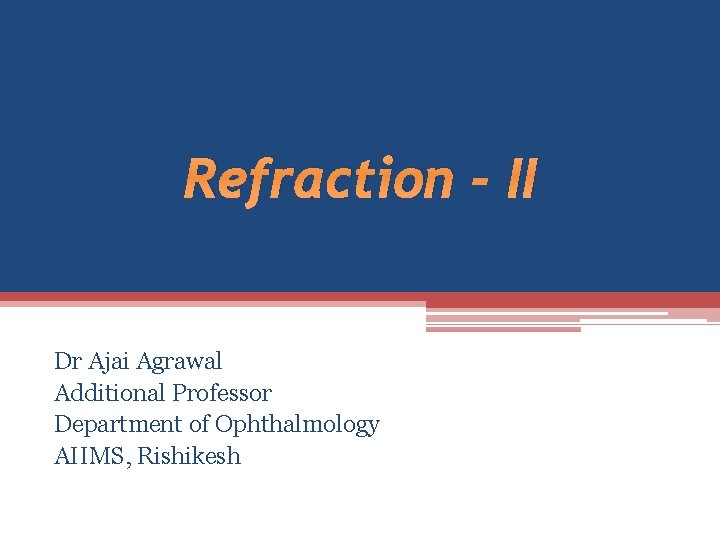 Refraction - II

Dr Ajai Agrawal
Additional Professor
Department of Ophthalmology
AIIMS, Rishikesh